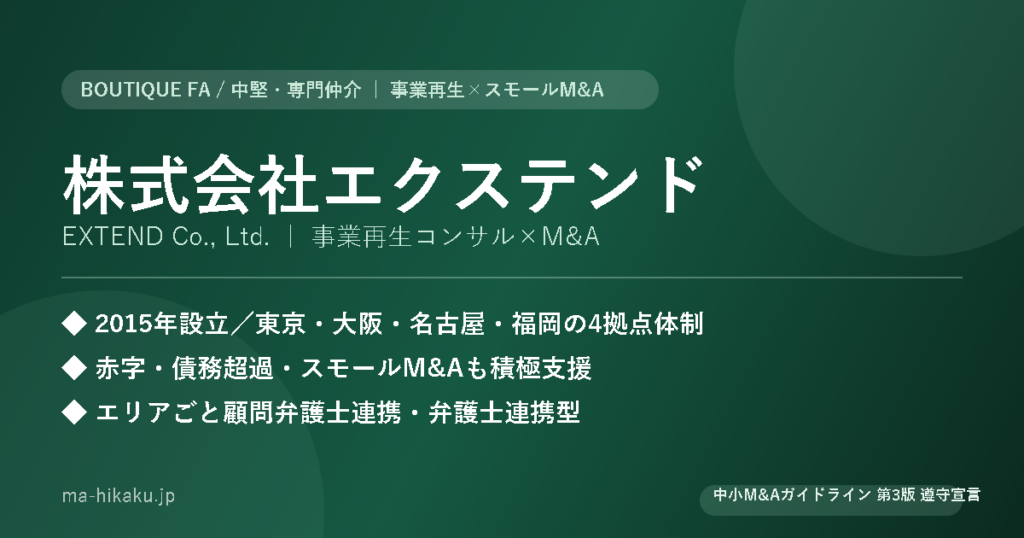 BOUTIQUE FA / 中堅・専門仲介 ｜ 事業再生×スモールM&A

株式会社エクステンド

EXTEND Co., Ltd. ｜ 事業再生コンサル×M&A

◆ 2015年設立／東京・大阪・名古屋・福岡の4拠点体制

◆ 赤字・債務超過・スモールM&Aも積極支援

◆ エリアごと顧問弁護士連携・弁護士連携型

ma-hikaku.jp

中小M&Aガイドライン 第3版 遵守宣言